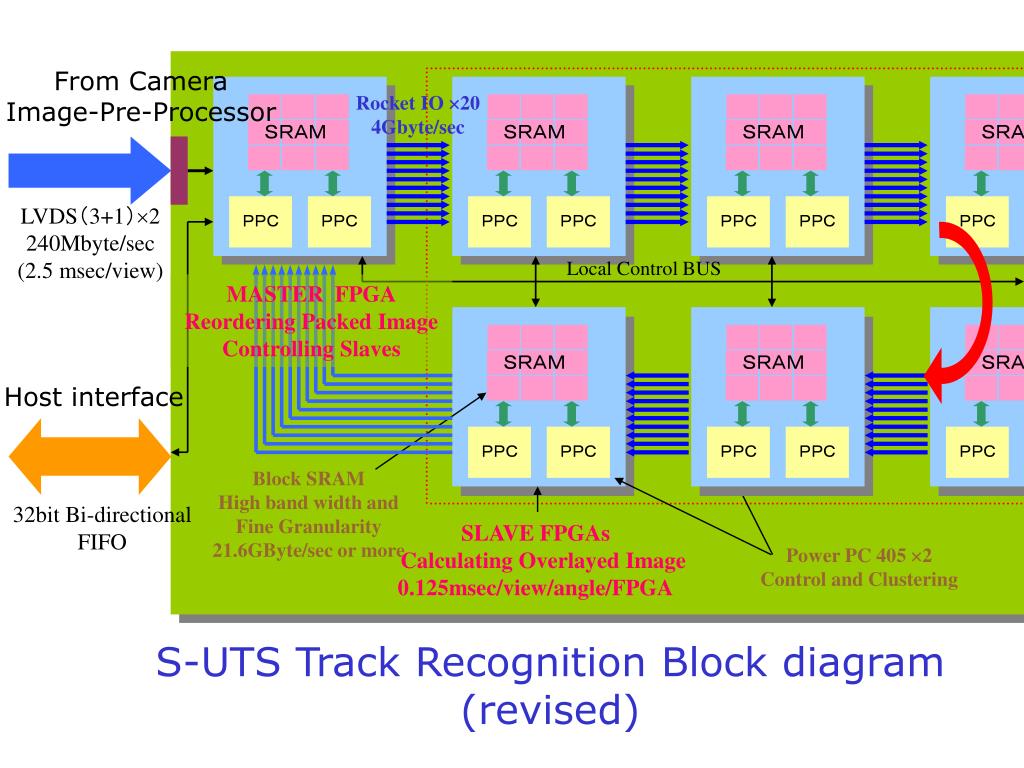 From Camera
Image-Pre-Processor

LVDS(3+1)×2
240Mbyte/sec
(2.5 msec/view)

Host interface

32bit Bi-directional
FIFO

Rocket IO ×20
4Gbyte/sec

SRAM

PPC PPC

SRAM

PPC PPC

SRAM

PPC PPC

SRA

PPC

Local Control BUS

MASTER FPGA
Reordering Packed Image
Controlling Slaves

SRAM

PPC PPC

SRAM

PPC PPC

SRA

PPC

Block SRAM
High band width and
Fine Granularity
21.6GByte/sec or more

SLAVE FPGAs
Calculating Overlayed Image
0.125msec/view/angle/FPGA

Power PC 405 ×2
Control and Clustering

S-UTS Track Recognition Block diagram
(revised)